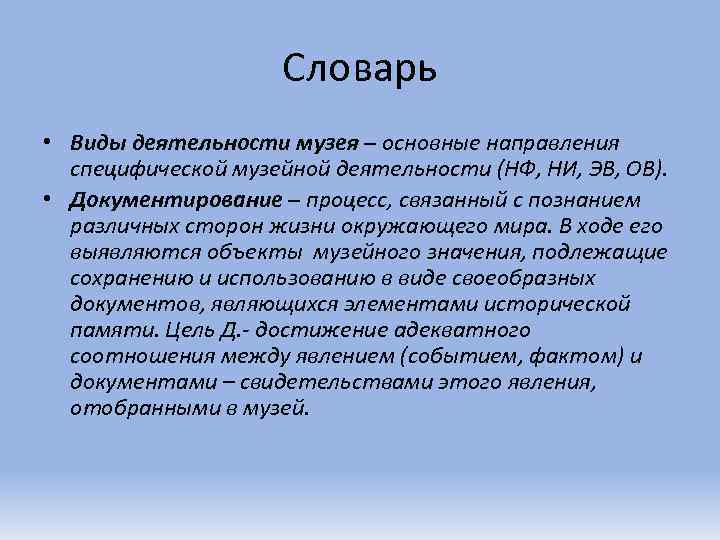 Словарь

• Виды деятельности музея – основные направления специфической музейной деятельности (НФ, НИ, ЭВ, ОВ).

• Документирование – процесс, связанный с познанием различных сторон жизни окружающего мира. В ходе его выявляются объекты музейного значения, подлежащие сохранению и использованию в виде своеобразных документов, являющихся элементами исторической памяти. Цель Д.- достижение адекватного соотношения между явлением (событием, фактом) и документами – свидетельствами этого явления, отобранными в музей.